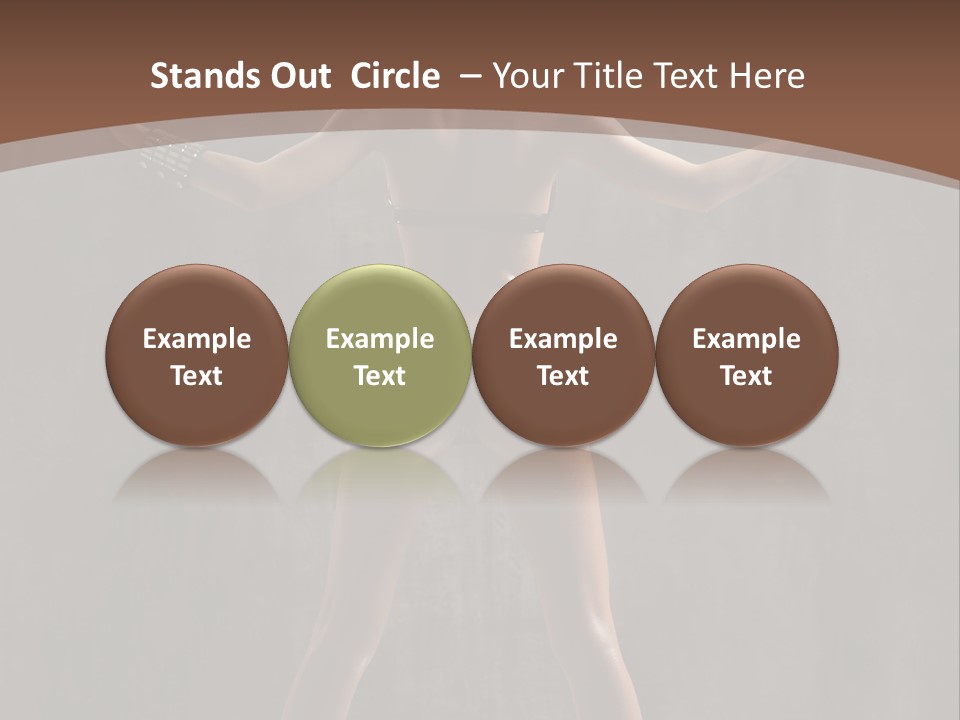 Stands Out Circle – Your Title Text Here

Example Text

Example Text

Example Text

Example Text